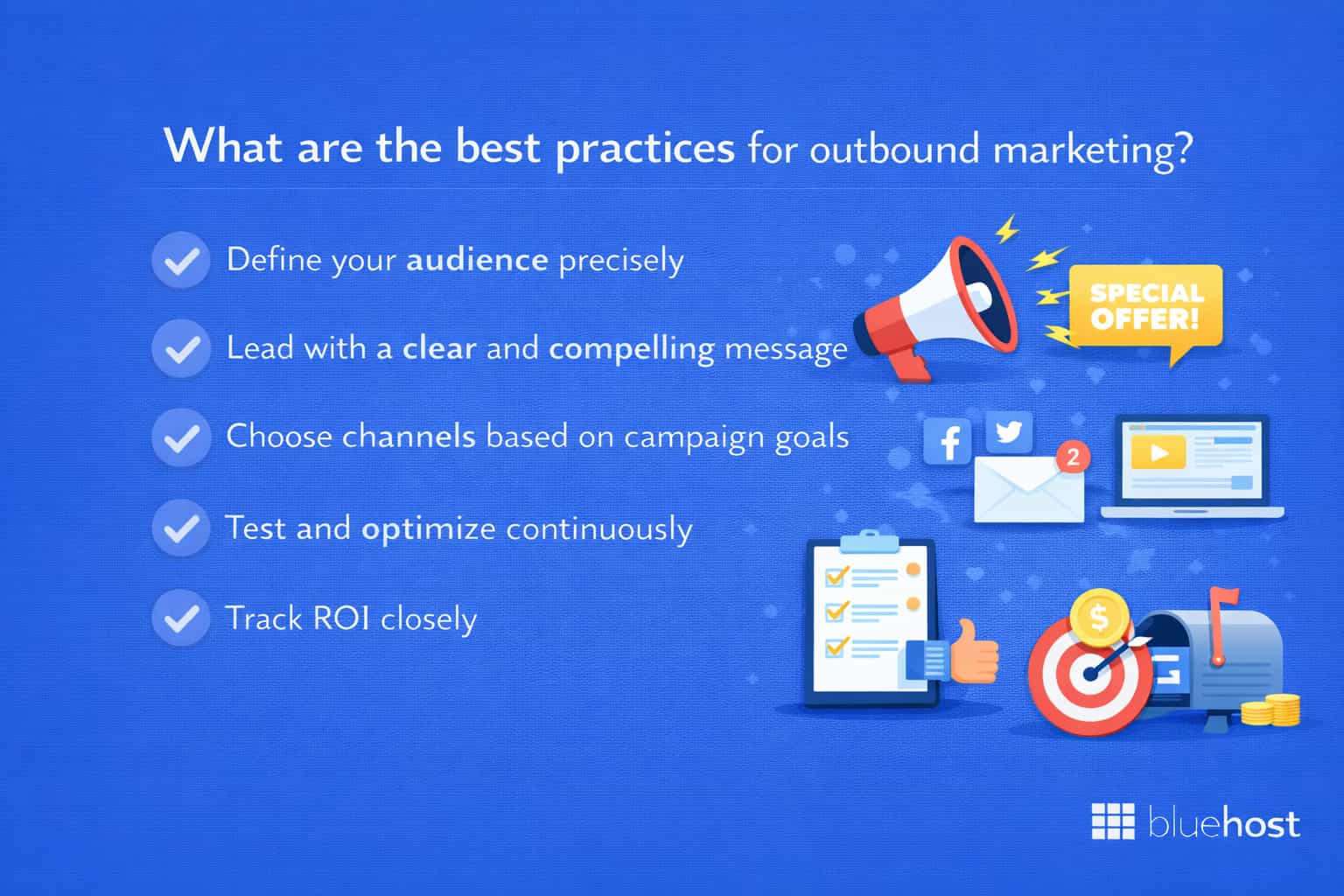 What are the best practices for outbound marketing?

Define your audience precisely

Lead with a clear and compelling message

Choose channels based on campaign goals

Test and optimize continuously

Track ROI closely

SPECIAL OFFER!

2

$

bluehost